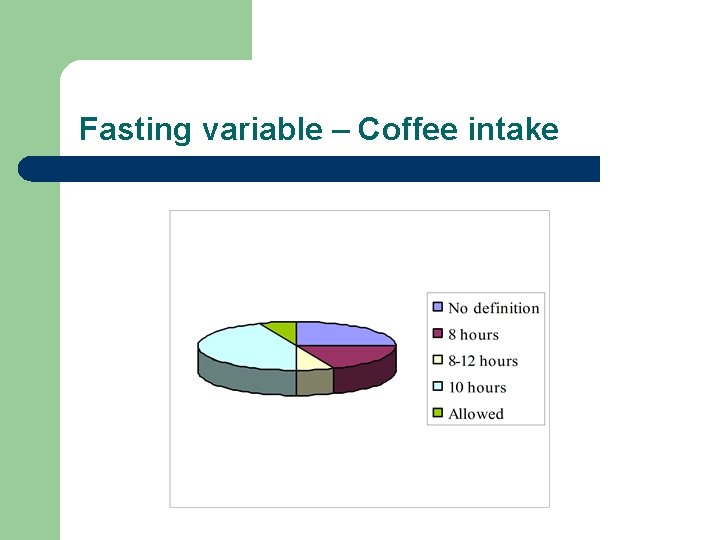 Fasting variable – Coffee intake

No definition
8 hours
8-12 hours
10 hours
Allowed